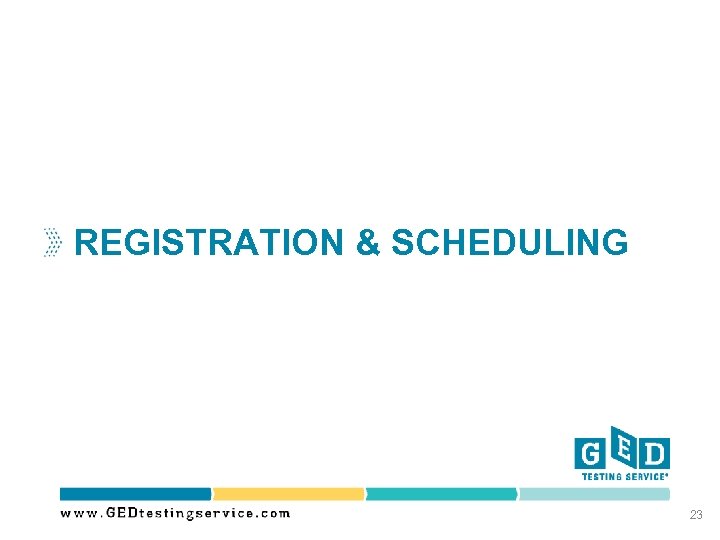 REGISTRATION & SCHEDULING

GED
TESTING SERVICE®

www.GEDtestingservice.com

23